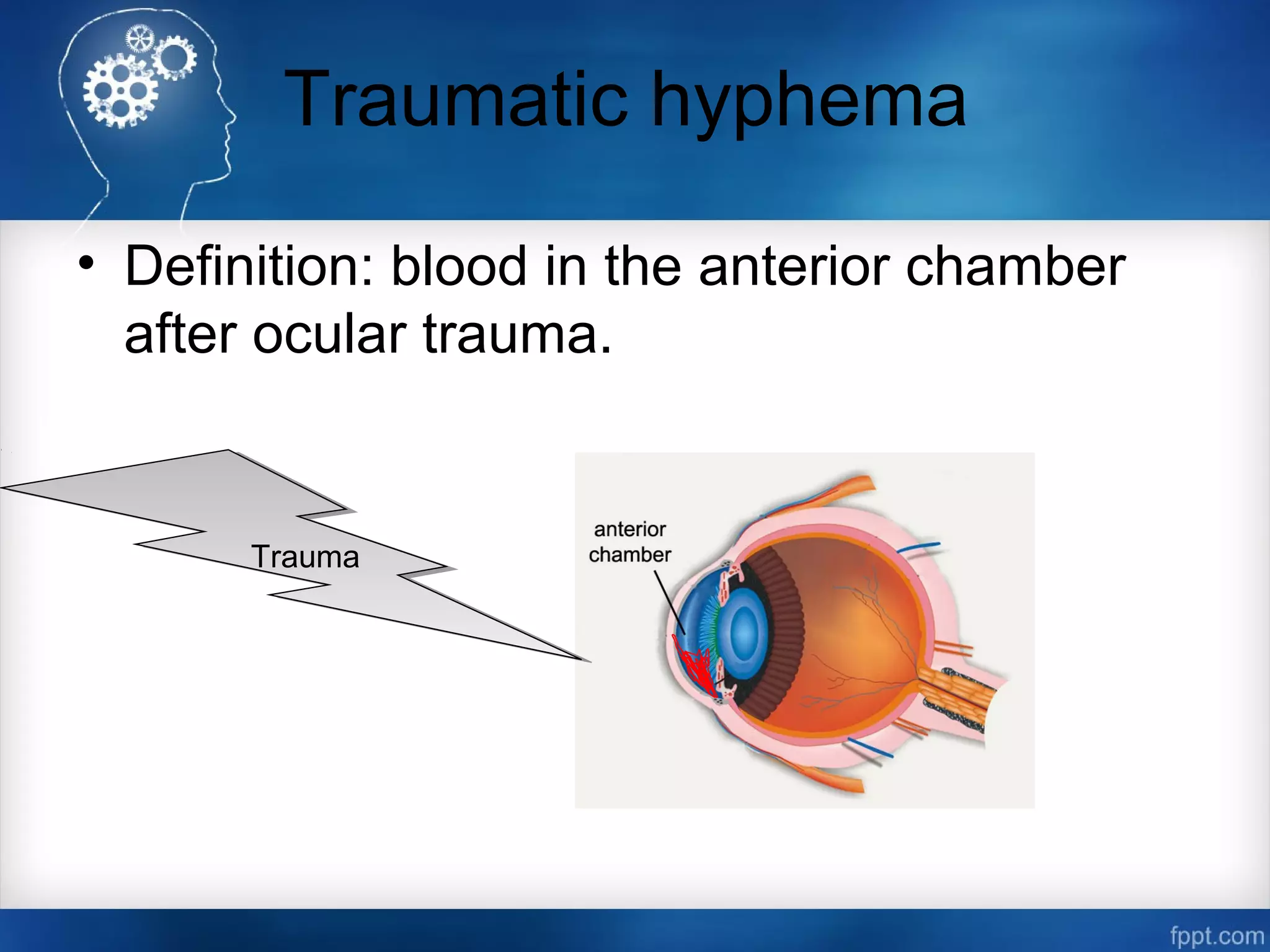 Traumatic hyphema

• Definition: blood in the anterior chamber after ocular trauma.

Trauma

anterior chamber

fppt.com